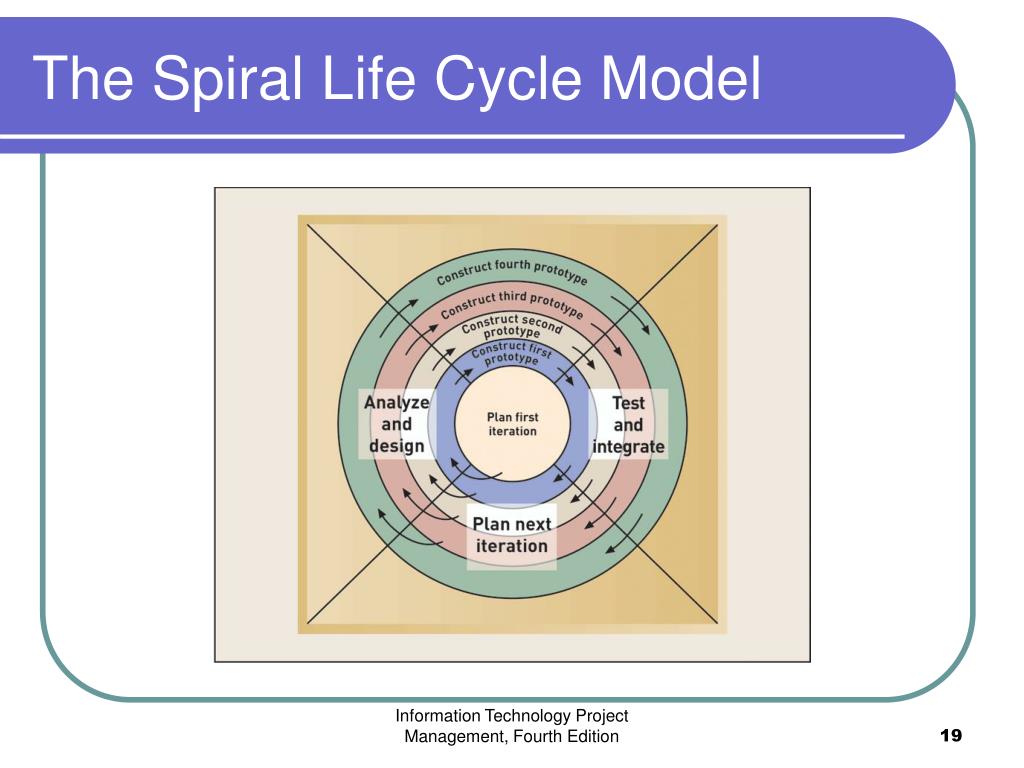 The Spiral Life Cycle Model

Construct fourth prototype

Construct third prototype

Construct second prototype

Construct first prototype

Analyze and design

Plan first iteration

Test and integrate

Plan next iteration

Information Technology Project Management, Fourth Edition

19